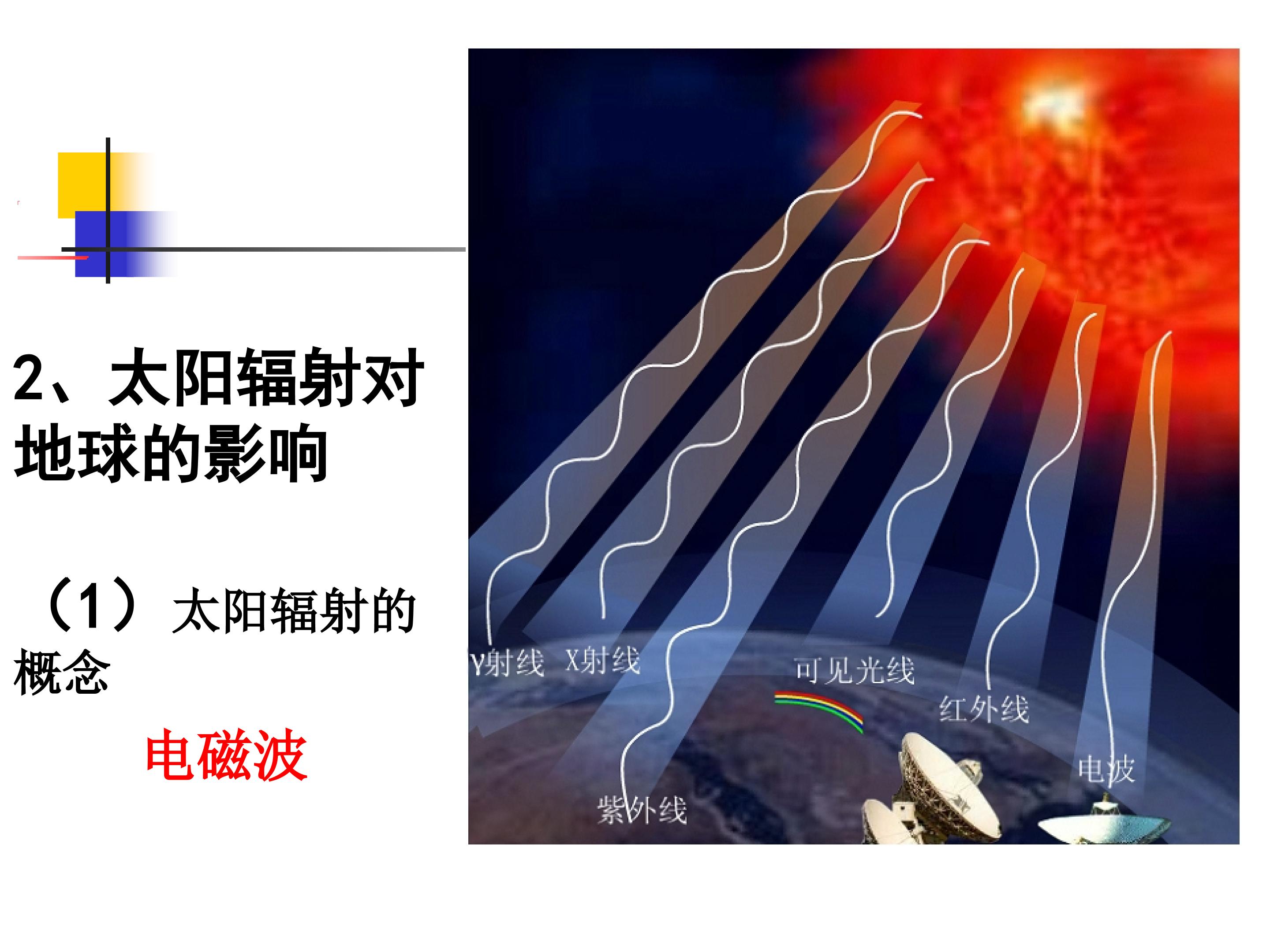 2、太阳辐射对地球的影响

（1）太阳辐射的概念

电磁波

γ射线 X射线

可见光线

红外线

电波

紫外线